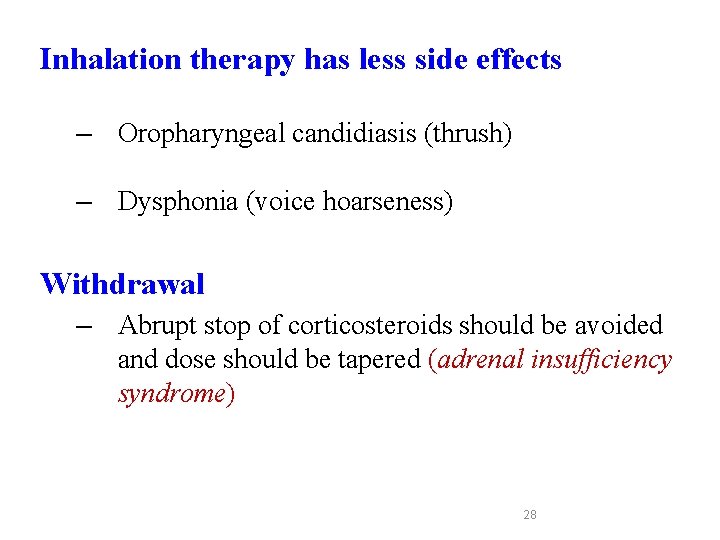 Inhalation therapy has less side effects

– Oropharyngeal candidiasis (thrush)

– Dysphonia (voice hoarseness)

Withdrawal

– Abrupt stop of corticosteroids should be avoided and dose should be tapered (adrenal insufficiency syndrome)

28